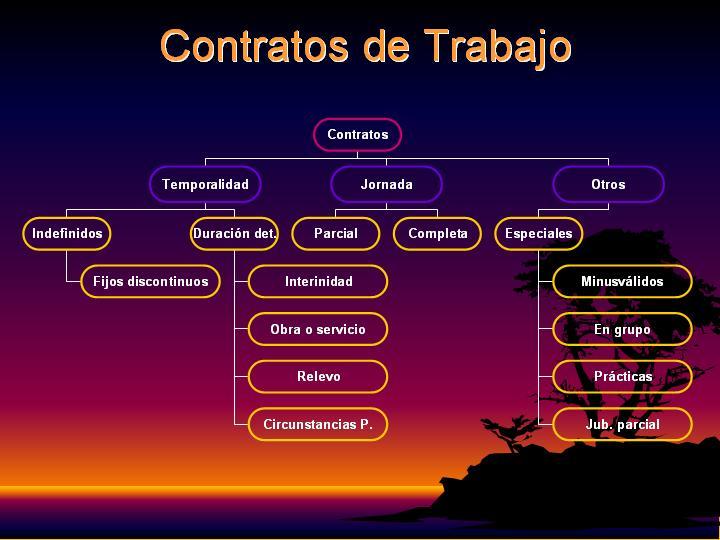 Contratos de Trabajo

Contratos

Temporalidad

Jornada

Otros

Indefinidos

Duración det.

Parcial

Completa

Especiales

Fijos discontinuos

Interinidad

Obra o servicio

Relevo

Circunstancias P.

Minusválidos

En grupo

Prácticas

Jub. parcial